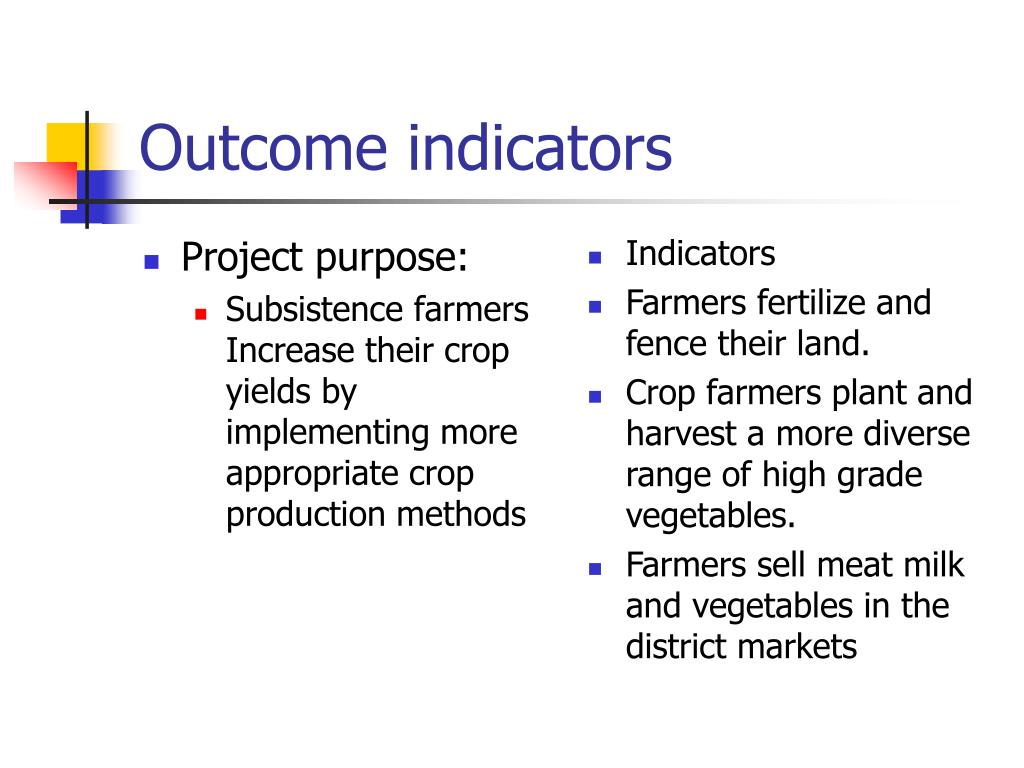 Outcome indicators

- Project purpose:
  - Subsistence farmers Increase their crop yields by implementing more appropriate crop production methods

- Indicators
- Farmers fertilize and fence their land.
- Crop farmers plant and harvest a more diverse range of high grade vegetables.
- Farmers sell meat milk and vegetables in the district markets